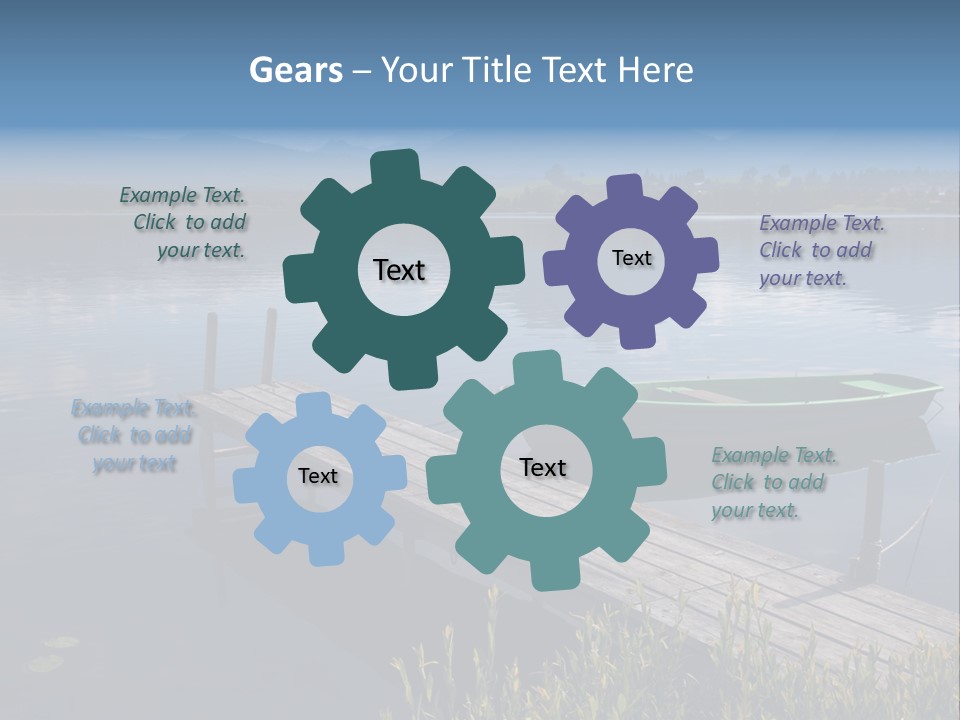 Gears – Your Title Text Here

Example Text. Click to add your text.

Text

Text

Example Text. Click to add your text.

Example Text. Click to add your text

Text

Text

Example Text. Click to add your text.